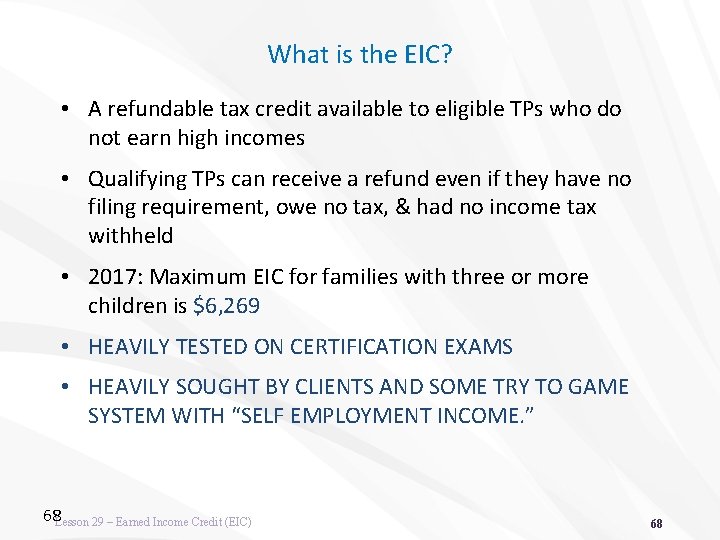 What is the EIC?

• A refundable tax credit available to eligible TPs who do not earn high incomes

• Qualifying TPs can receive a refund even if they have no filing requirement, owe no tax, & had no income tax withheld

• 2017: Maximum EIC for families with three or more children is $6,269

• HEAVILY TESTED ON CERTIFICATION EXAMS

• HEAVILY SOUGHT BY CLIENTS AND SOME TRY TO GAME SYSTEM WITH "SELF EMPLOYMENT INCOME."

68 Lesson 29 – Earned Income Credit (EIC)

68